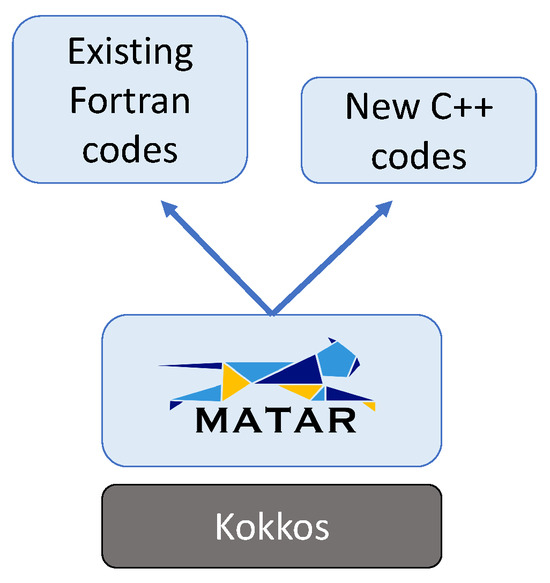 Existing Fortran codes

New C++ codes

MATAR

Kokkos